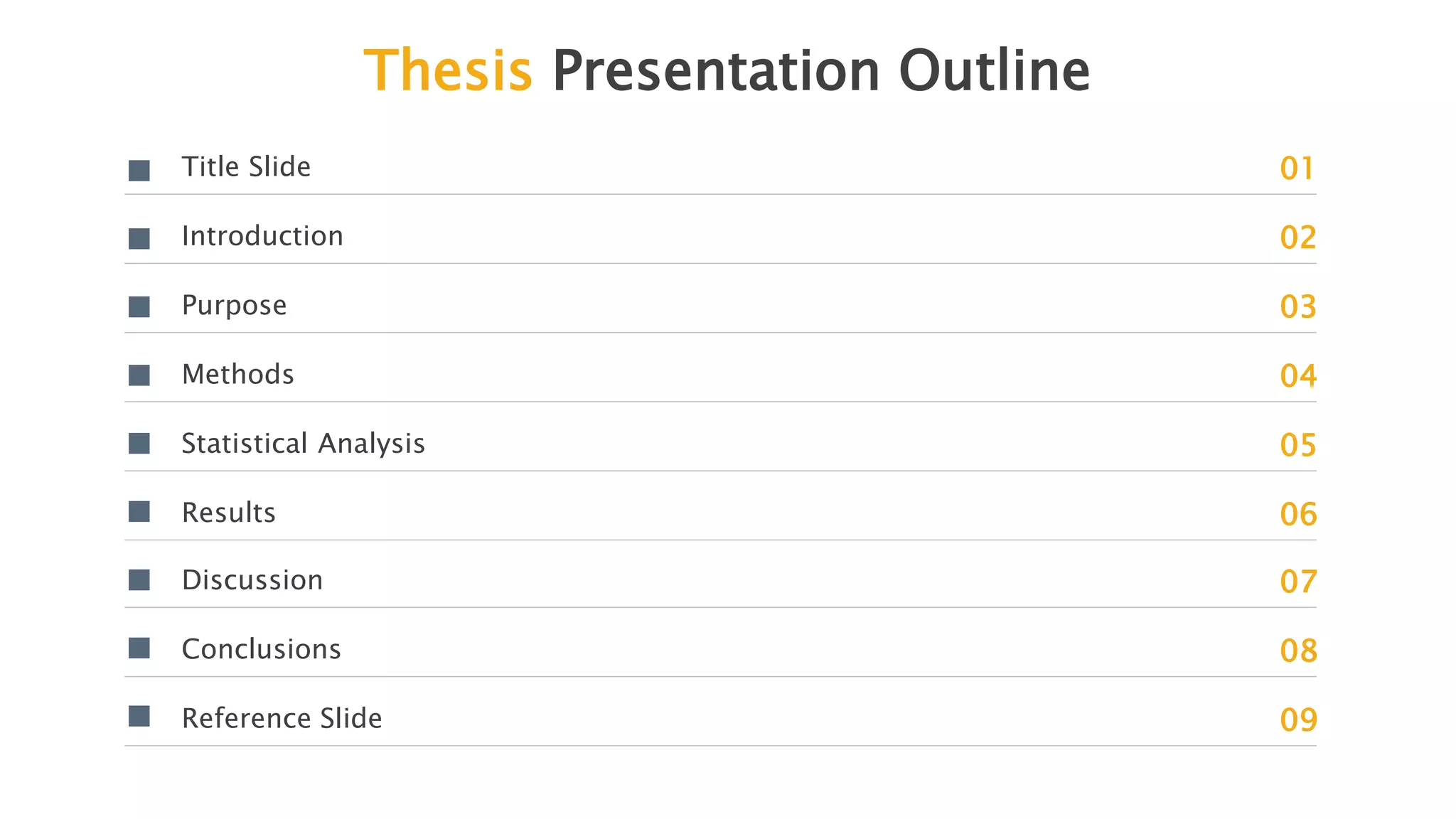 Thesis Presentation Outline

Title Slide 01

Introduction 02

Purpose 03

Methods 04

Statistical Analysis 05

Results 06

Discussion 07

Conclusions 08

Reference Slide 09